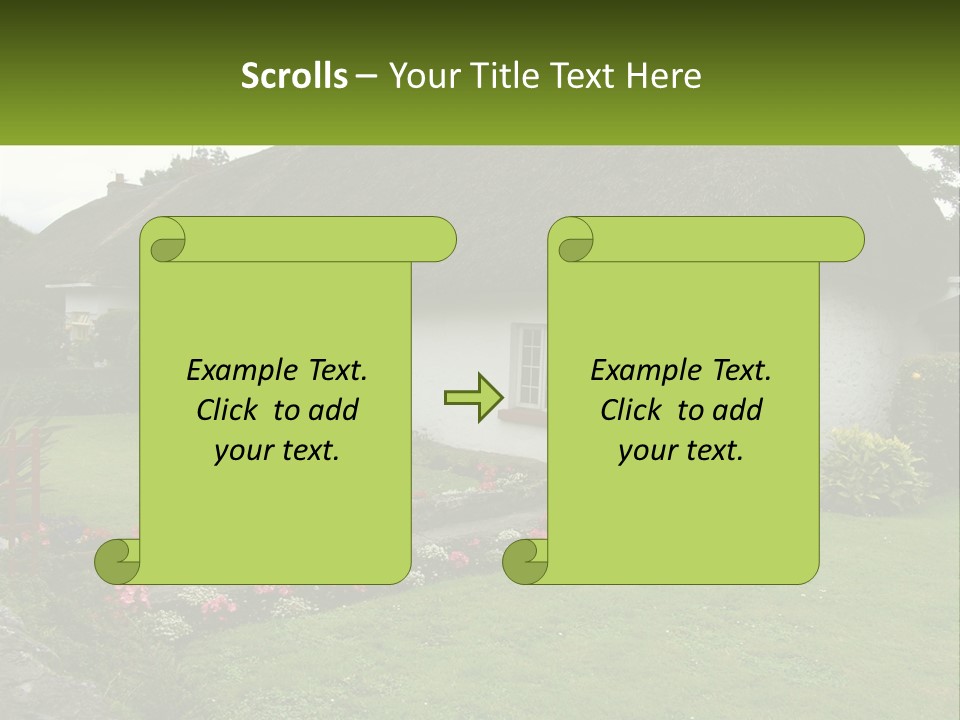 Scrolls – Your Title Text Here

Example Text. Click to add your text.

Example Text. Click to add your text.